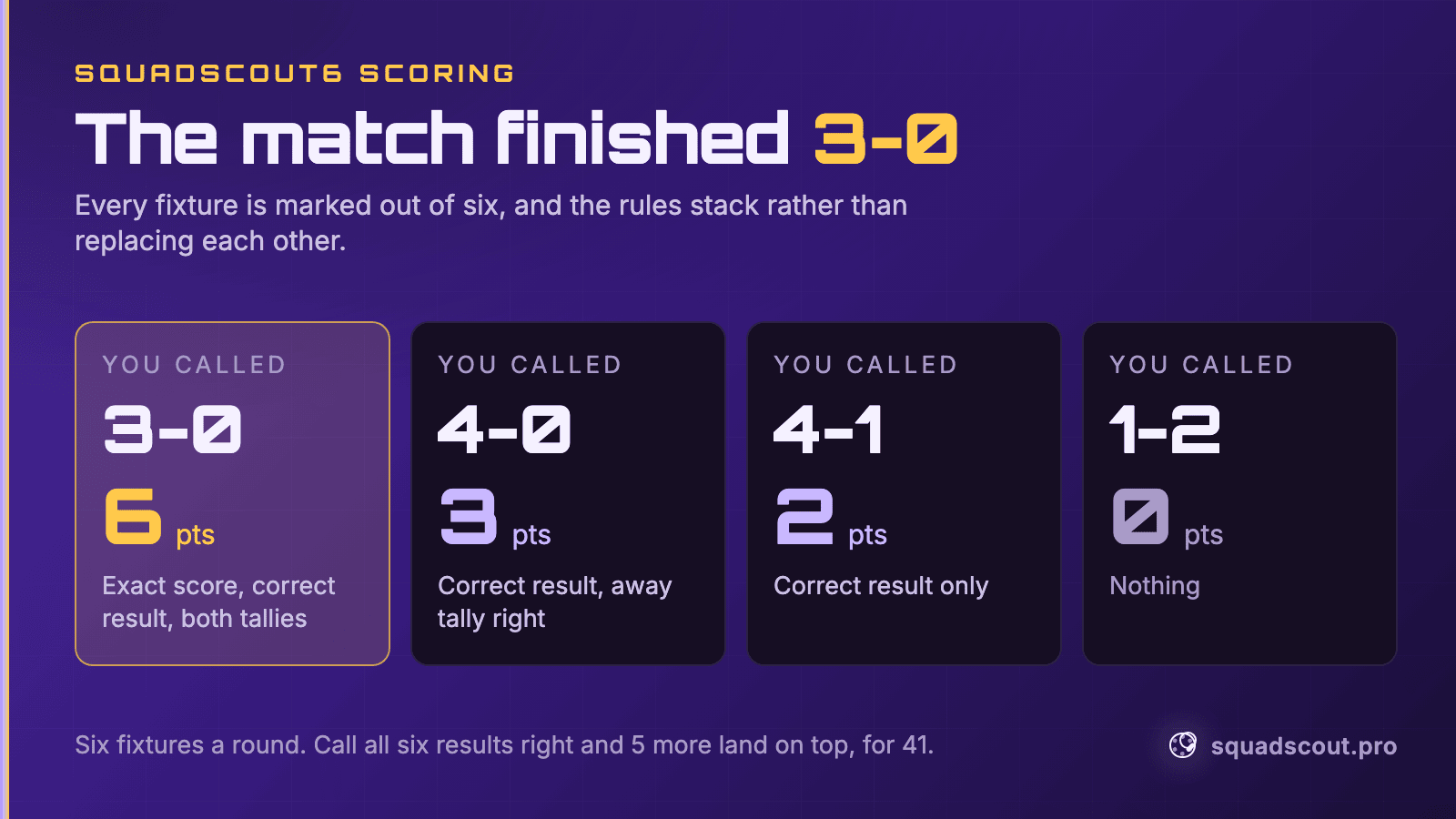 SQUADSCOUT6 SCORING

The match finished 3-0

Every fixture is marked out of six, and the rules stack rather than replacing each other.

YOU CALLED
3-0
6 pts
Exact score, correct result, both tallies

YOU CALLED
4-0
3 pts
Correct result, away tally right

YOU CALLED
4-1
2 pts
Correct result only

YOU CALLED
1-2
0 pts
Nothing

Six fixtures a round. Call all six results right and 5 more land on top, for 41.

squadscout.pro